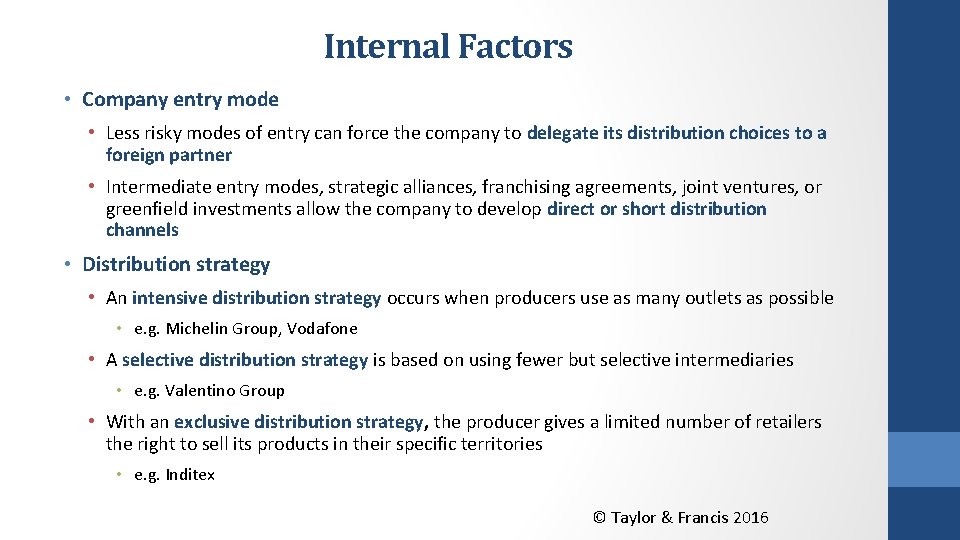 Internal Factors

• Company entry mode

• Less risky modes of entry can force the company to delegate its distribution choices to a foreign partner

• Intermediate entry modes, strategic alliances, franchising agreements, joint ventures, or greenfield investments allow the company to develop direct or short distribution channels

• Distribution strategy

• An intensive distribution strategy occurs when producers use as many outlets as possible

• e.g. Michelin Group, Vodafone

• A selective distribution strategy is based on using fewer but selective intermediaries

• e.g. Valentino Group

• With an exclusive distribution strategy, the producer gives a limited number of retailers the right to sell its products in their specific territories

• e.g. Inditex

© Taylor & Francis 2016